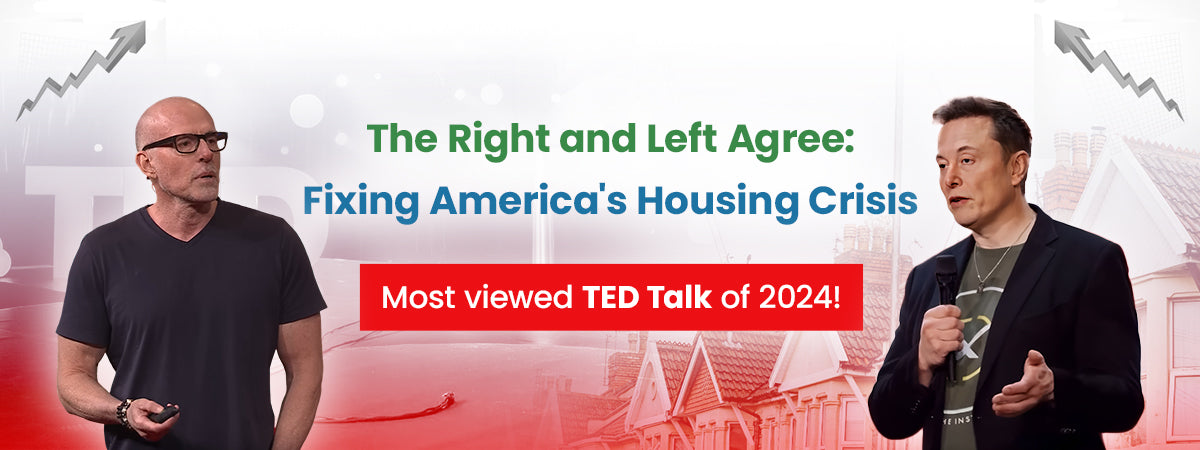 The Right and Left Agree:
Fixing America's Housing Crisis

Most viewed TED Talk of 2024!